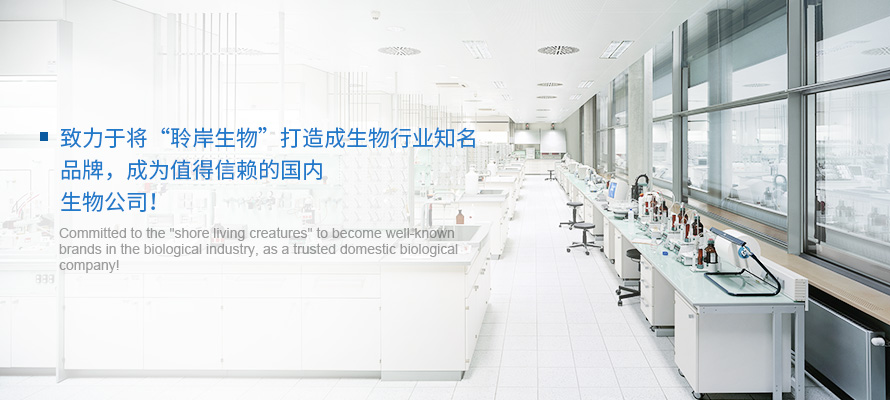 致力于将“聆岸生物”打造成生物行业知名品牌，成为值得信赖的国内生物公司！

Committed to the "shore living creatures" to become well-known brands in the biological industry, as a trusted domestic biological company!